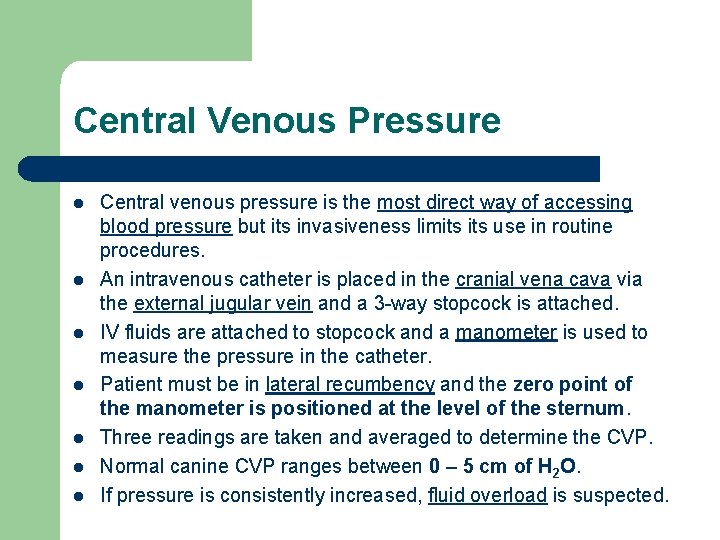 Central Venous Pressure

- Central venous pressure is the most direct way of accessing blood pressure but its invasiveness limits its use in routine procedures.
- An intravenous catheter is placed in the cranial vena cava via the external jugular vein and a 3-way stopcock is attached.
- IV fluids are attached to stopcock and a manometer is used to measure the pressure in the catheter.
- Patient must be in lateral recumbency and the zero point of the manometer is positioned at the level of the sternum.
- Three readings are taken and averaged to determine the CVP.
- Normal canine CVP ranges between 0 – 5 cm of $H_2O$.
- If pressure is consistently increased, fluid overload is suspected.